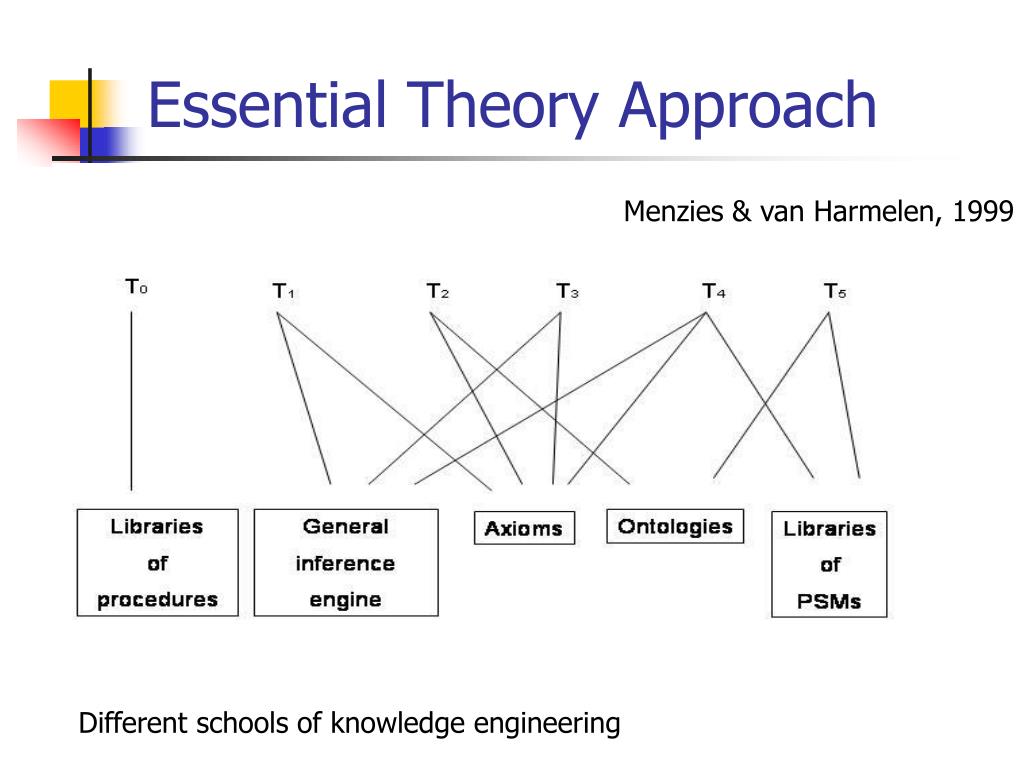 Essential Theory Approach

Menzies & van Harmelen, 1999

$T_0$ $T_1$ $T_2$ $T_3$ $T_4$ $T_5$

Libraries of procedures

General inference engine

Axioms

Ontologies

Libraries of PSMs

Different schools of knowledge engineering